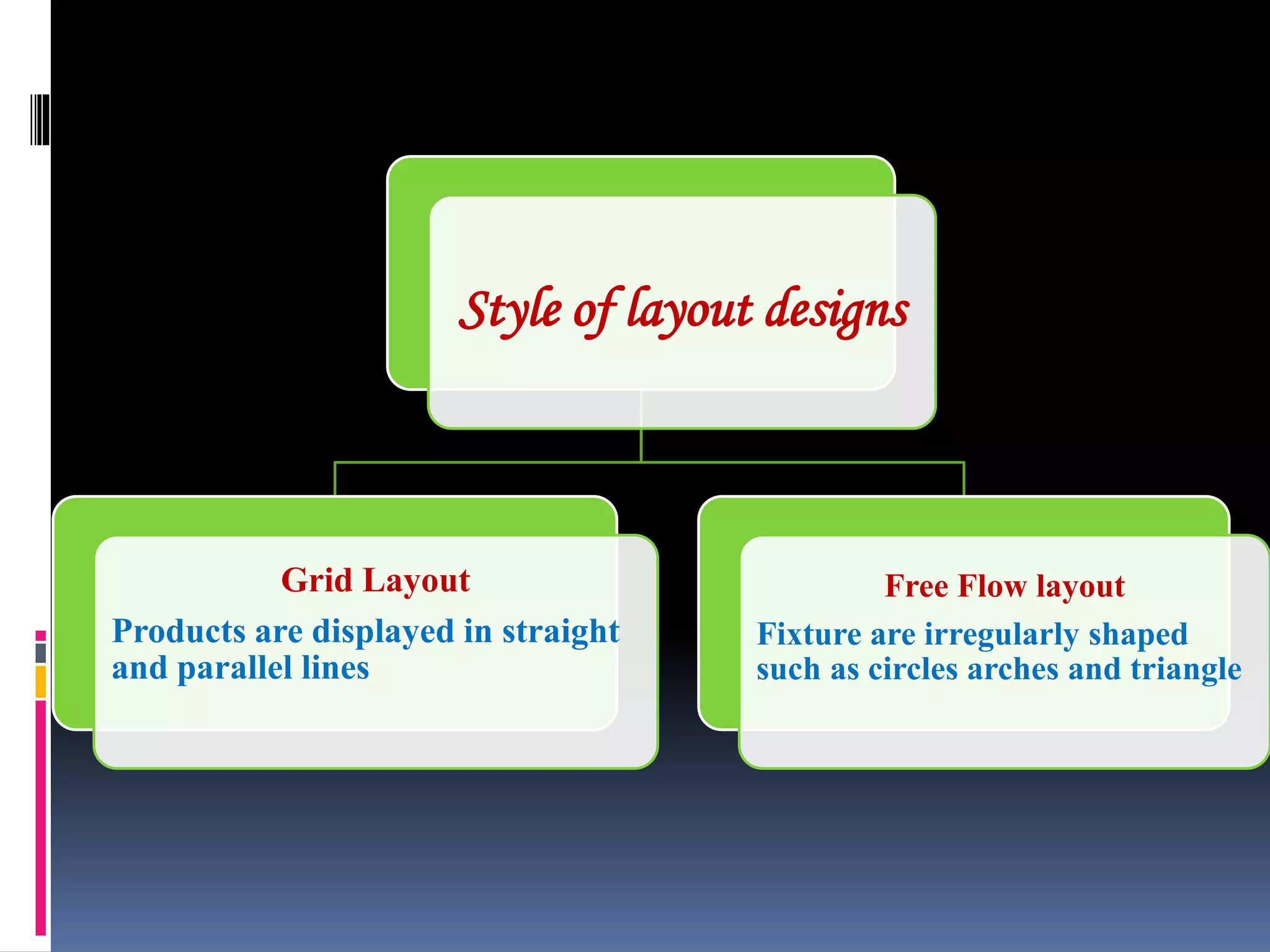 Style of layout designs

Grid Layout

Products are displayed in straight and parallel lines

Free Flow layout

Fixture are irregularly shaped such as circles arches and triangle